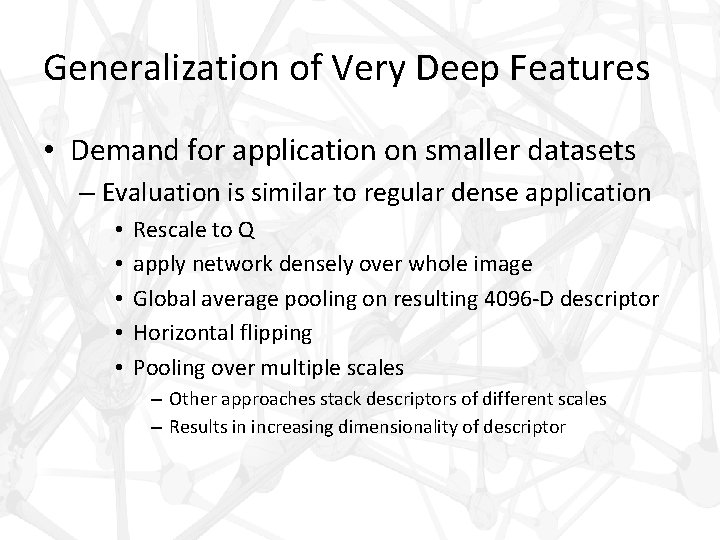 Generalization of Very Deep Features

• Demand for application on smaller datasets
– Evaluation is similar to regular dense application
• Rescale to Q
• apply network densely over whole image
• Global average pooling on resulting 4096-D descriptor
• Horizontal flipping
• Pooling over multiple scales
– Other approaches stack descriptors of different scales
– Results in increasing dimensionality of descriptor